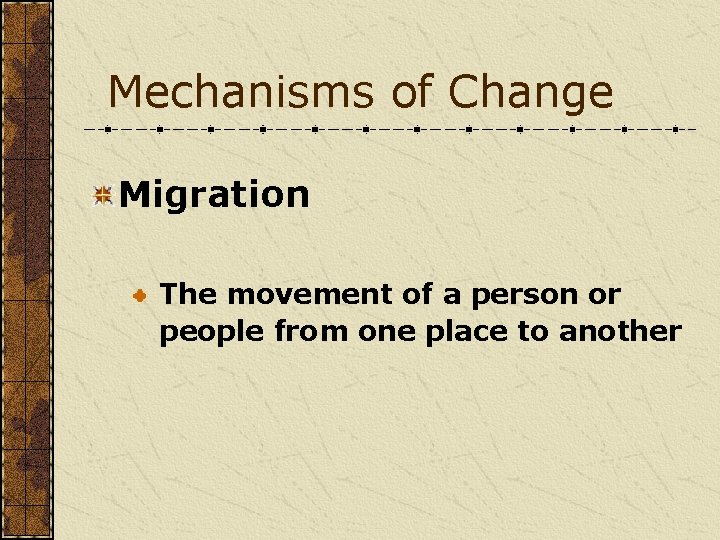 Mechanisms of Change

Migration

The movement of a person or people from one place to another